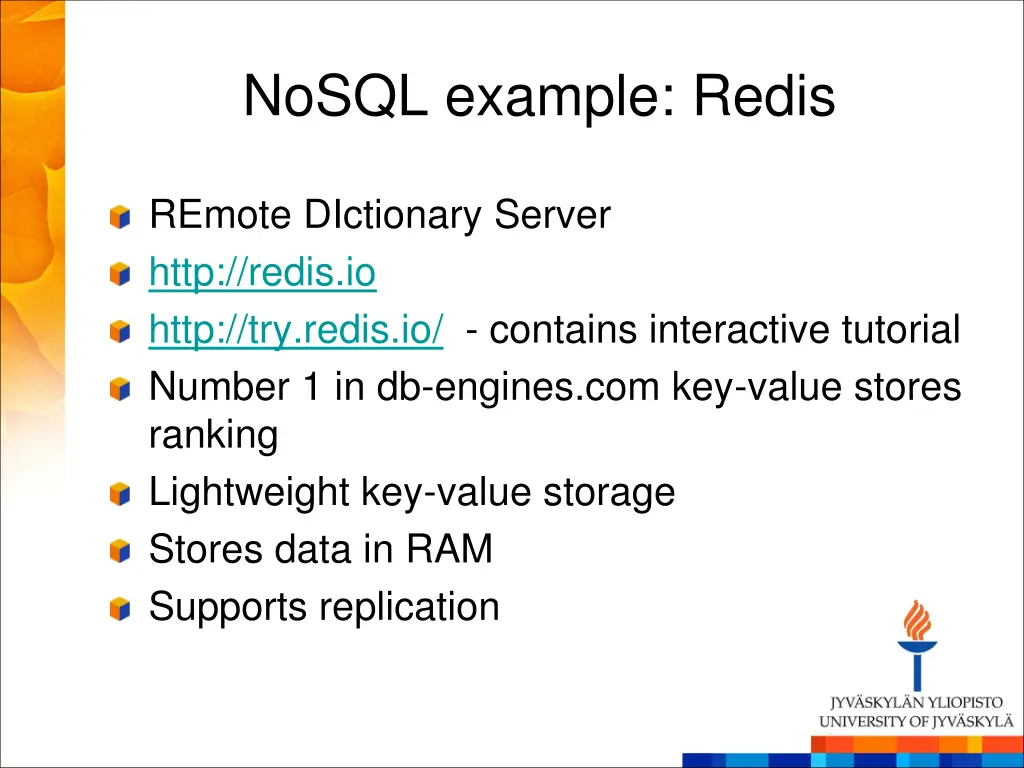 NoSQL example: Redis

REmote DIctionary Server

http://redis.io

http://try.redis.io/ - contains interactive tutorial

Number 1 in db-engines.com key-value stores ranking

Lightweight key-value storage

Stores data in RAM

Supports replication

JYVÄSKYLÄN YLIOPISTO
UNIVERSITY OF JYVÄSKYLÄ